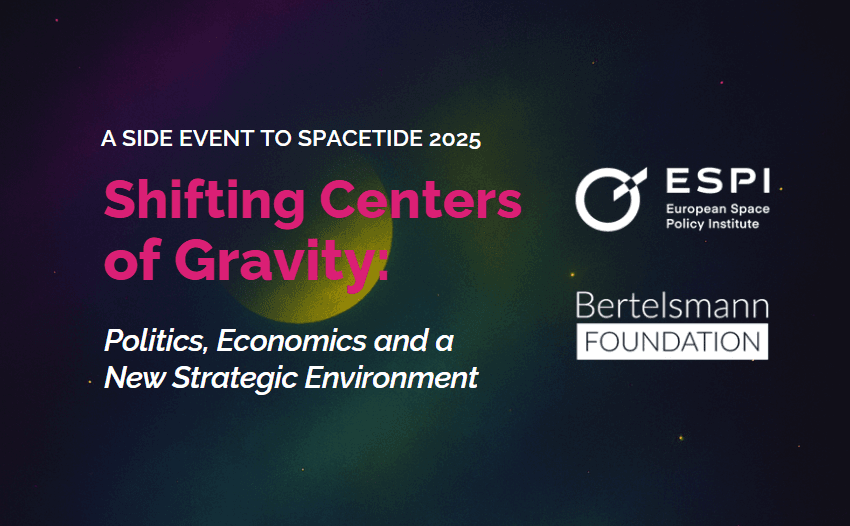 A SIDE EVENT TO SPACETIDE 2025

Shifting Centers of Gravity:

Politics, Economics and a New Strategic Environment

ESPI
European Space Policy Institute

Bertelsmann
FOUNDATION